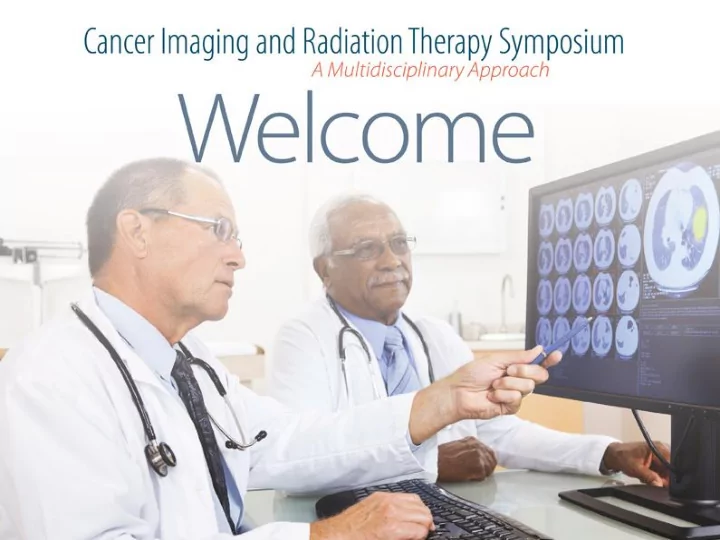 Cancer Imaging and Radiation Therapy Symposium
A Multidisciplinary Approach

Welcome